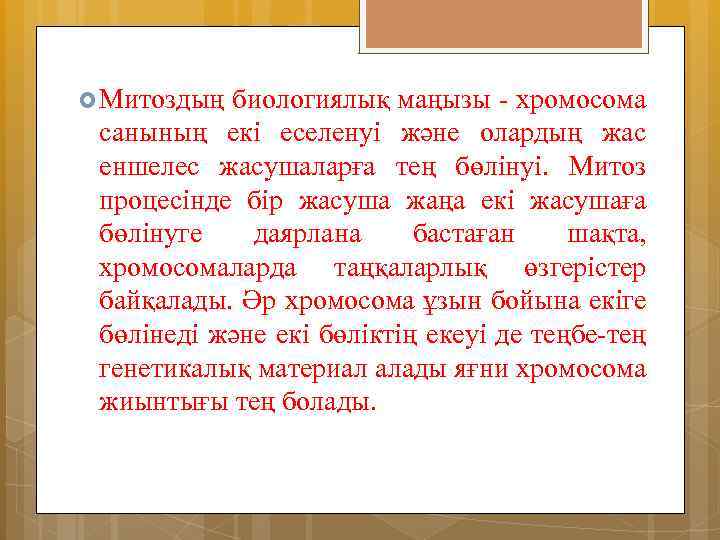 Митоздың биологиялық маңызы - хромосома санының екі еселенуі және олардың жас еншелес жасушаларға тең бөлінуі. Митоз процесінде бір жасуша жаңа екі жасушаға бөлінуге даярлана бастаған шақта, хромосомаларда таңқаларлық өзгерістер байқалады. Әр хромосома ұзын бойына екіге бөлінеді және екі бөліктің екеуі де теңбе-тең генетикалық материал алады яғни хромосома жиынтығы тең болады.